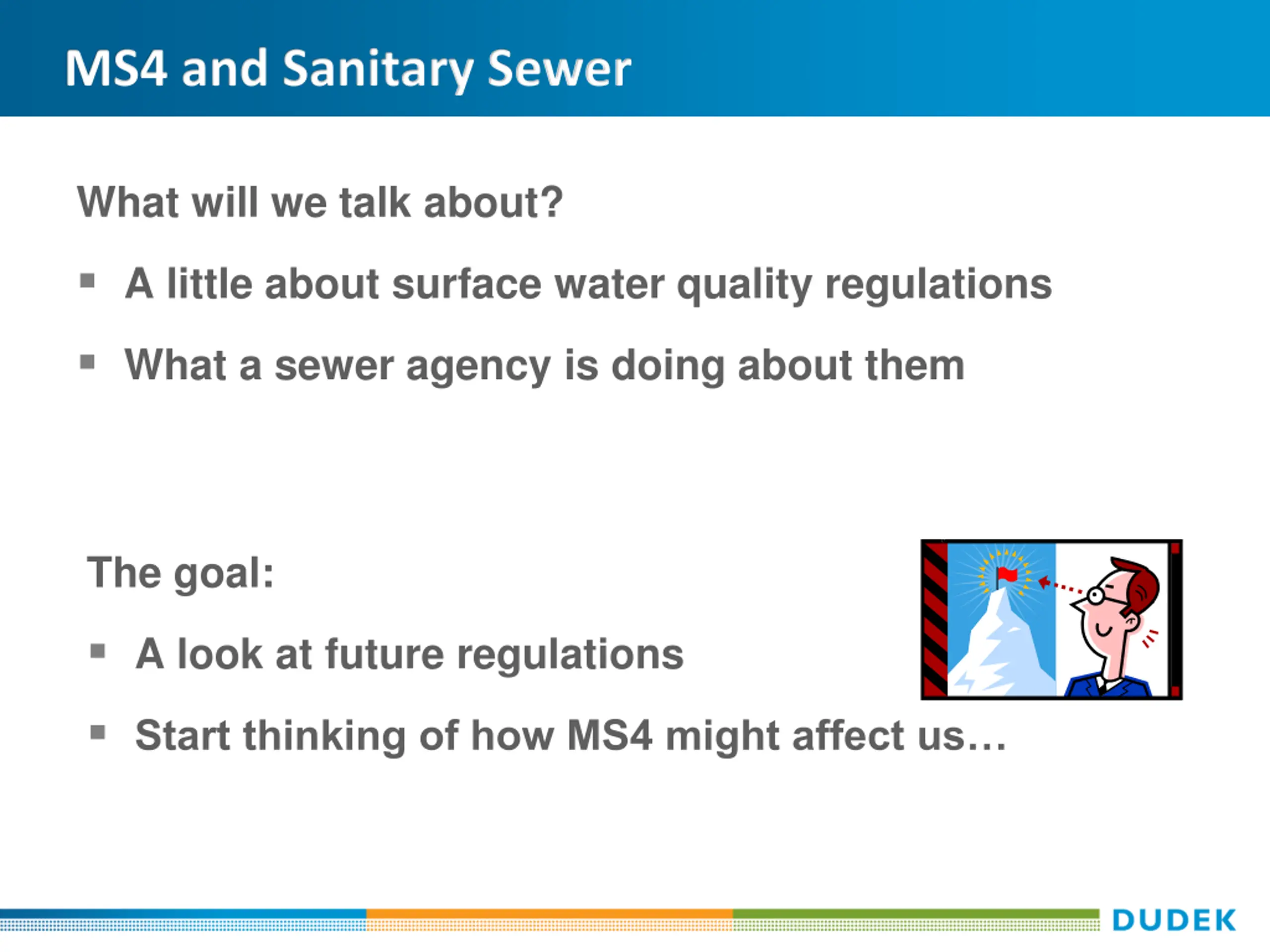 MS4 and Sanitary Sewer

What will we talk about?

▪ A little about surface water quality regulations

▪ What a sewer agency is doing about them

The goal:

▪ A look at future regulations

▪ Start thinking of how MS4 might affect us…

DUDEK